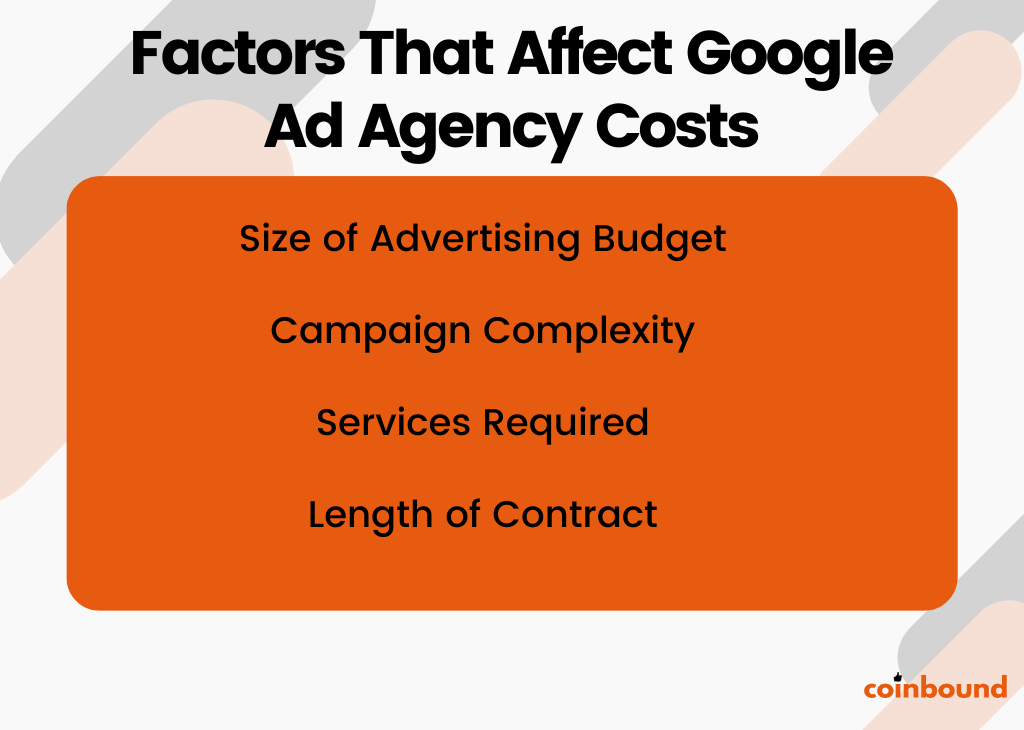 Factors That Affect Google Ad Agency Costs

Size of Advertising Budget

Campaign Complexity

Services Required

Length of Contract

coinbound